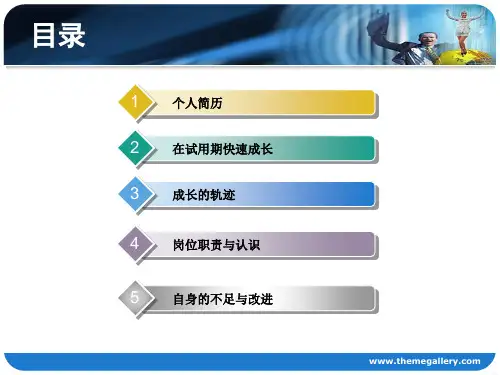 目录

1 个人简历

2 在试用期快速成长

3 成长的轨迹

4 岗位职责与认识

5 自身的不足与改进

www.themegallery.com